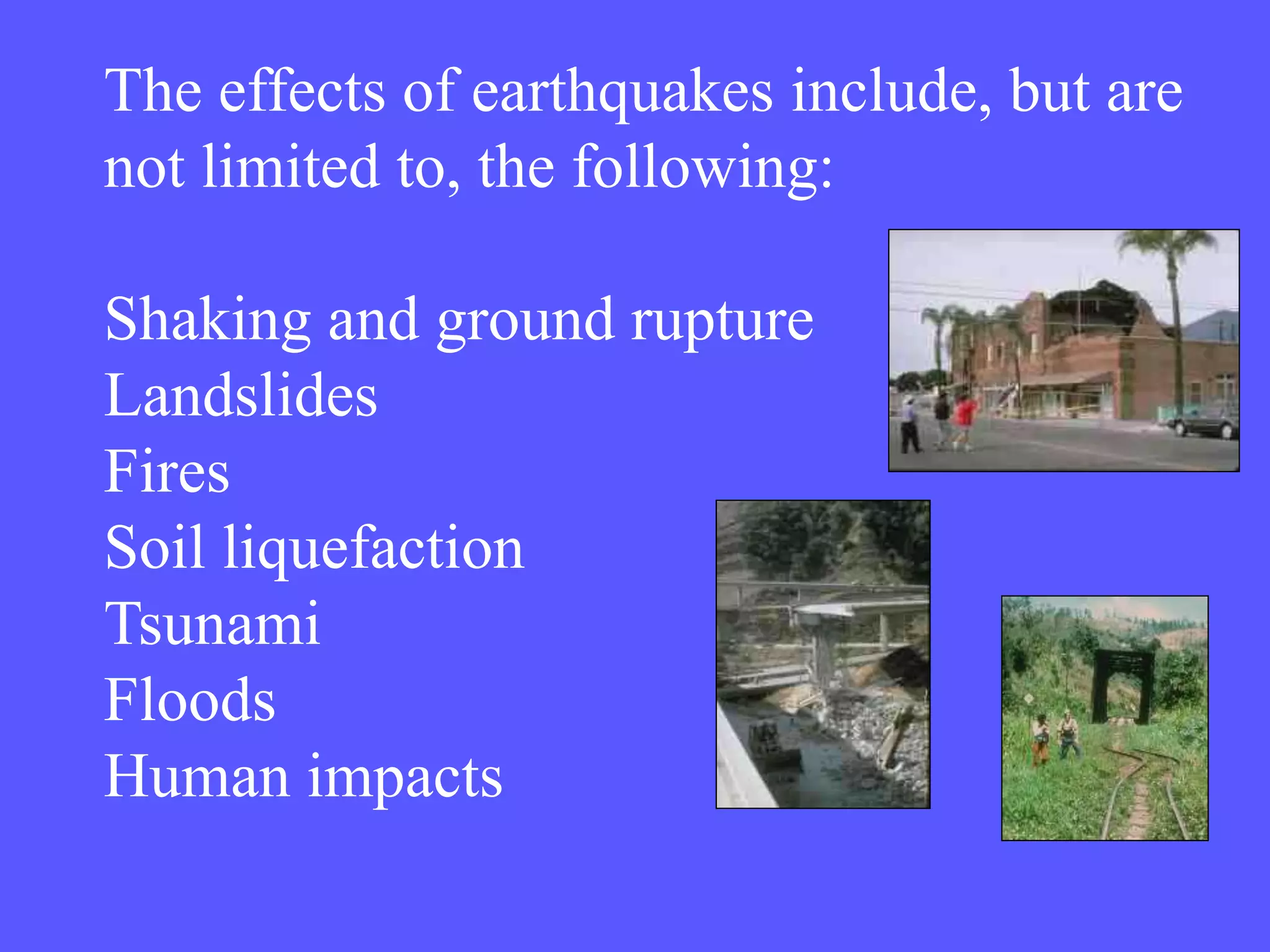 The effects of earthquakes include, but are not limited to, the following:

Shaking and ground rupture
Landslides
Fires
Soil liquefaction
Tsunami
Floods
Human impacts